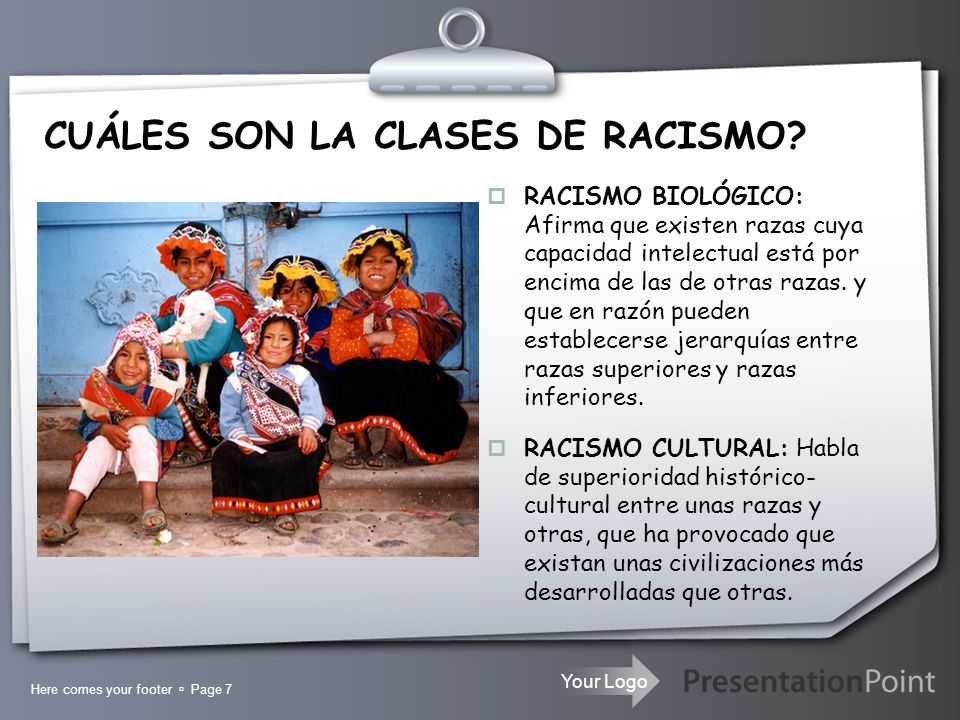 CUÁLES SON LA CLASES DE RACISMO?

RACISMO BIOLÓGICO: Afirma que existen razas cuya capacidad intelectual está por encima de las de otras razas. y que en razón pueden establecerse jerarquías entre razas superiores y razas inferiores.

RACISMO CULTURAL: Habla de superioridad histórico-cultural entre unas razas y otras, que ha provocado que existan unas civilizaciones más desarrolladas que otras.

Here comes your footer ▫ Page 7

Your Logo

PresentationPoint